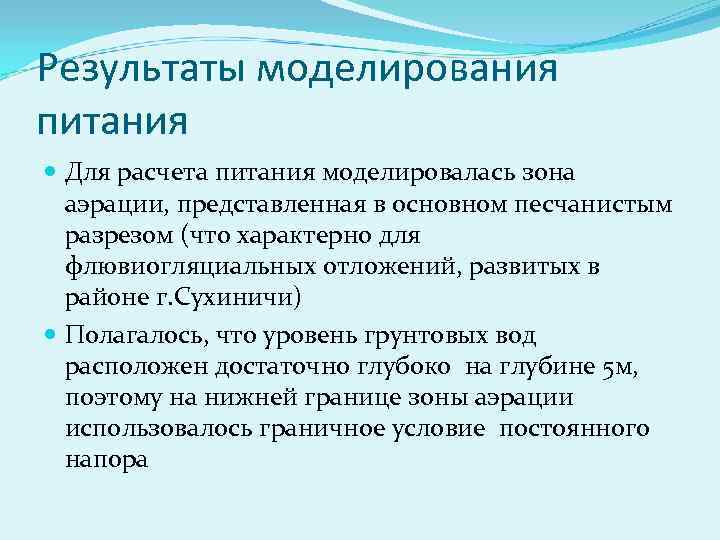 Результаты моделирования питания

Для расчета питания моделировалась зона аэрации, представленная в основном песчанистым разрезом (что характерно для флювиогляциальных отложений, развитых в районе г.Сухиничи)

Полагалось, что уровень грунтовых вод расположен достаточно глубоко  на глубине 5м, поэтому на нижней границе зоны аэрации использовалось граничное условие  постоянного напора